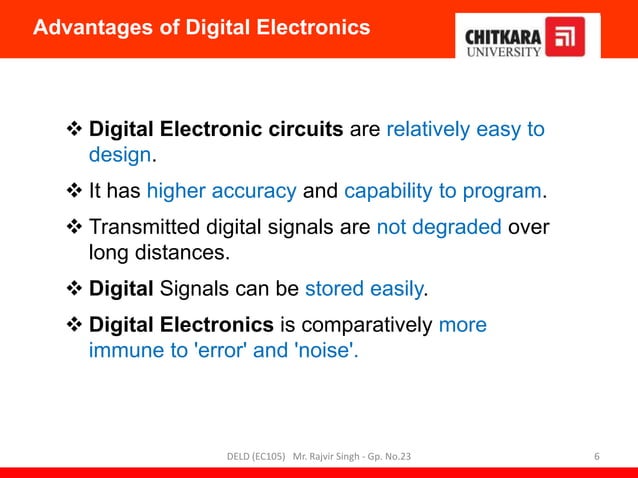 Advantages of Digital Electronics

CHITKARA UNIVERSITY

❖ Digital Electronic circuits are relatively easy to design.

❖ It has higher accuracy and capability to program.

❖ Transmitted digital signals are not degraded over long distances.

❖ Digital Signals can be stored easily.

❖ Digital Electronics is comparatively more immune to 'error' and 'noise'.

DELD (EC105) Mr. Rajvir Singh - Gp. No.23

6